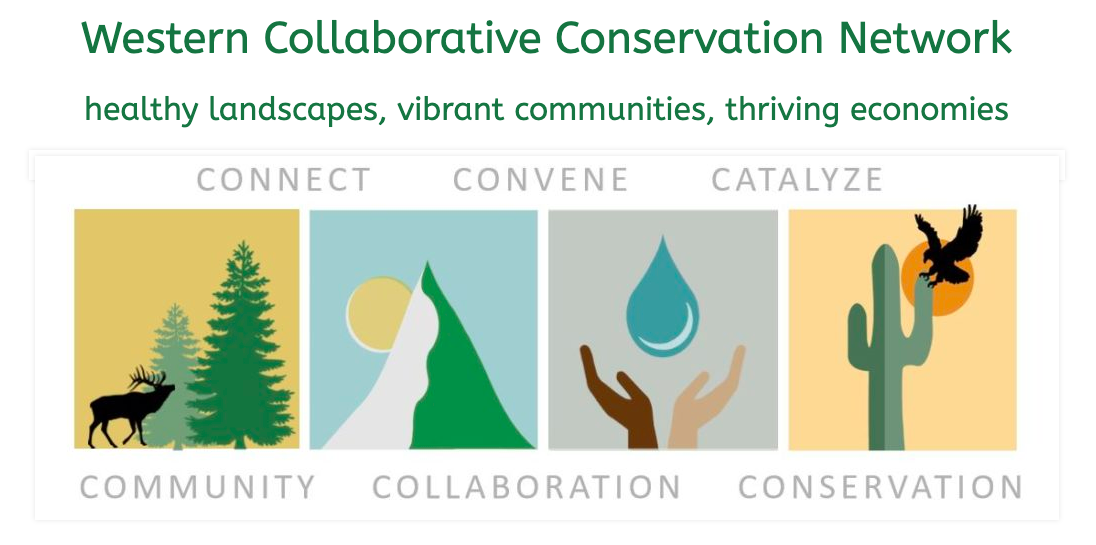 Western Collaborative Conservation Network

healthy landscapes, vibrant communities, thriving economies

CONNECT CONVENE CATALYZE

COMMUNITY COLLABORATION CONSERVATION